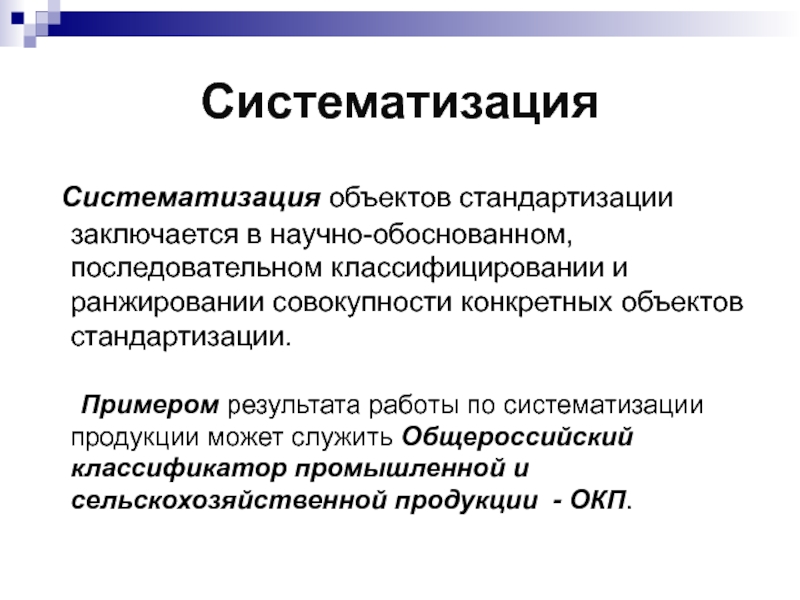 Систематизация

Систематизация объектов стандартизации заключается в научно-обоснованном, последовательном классифицировании и ранжировании совокупности конкретных объектов стандартизации.

Примером результата работы по систематизации продукции может служить Общероссийский классификатор промышленной и сельскохозяйственной продукции - ОКП.